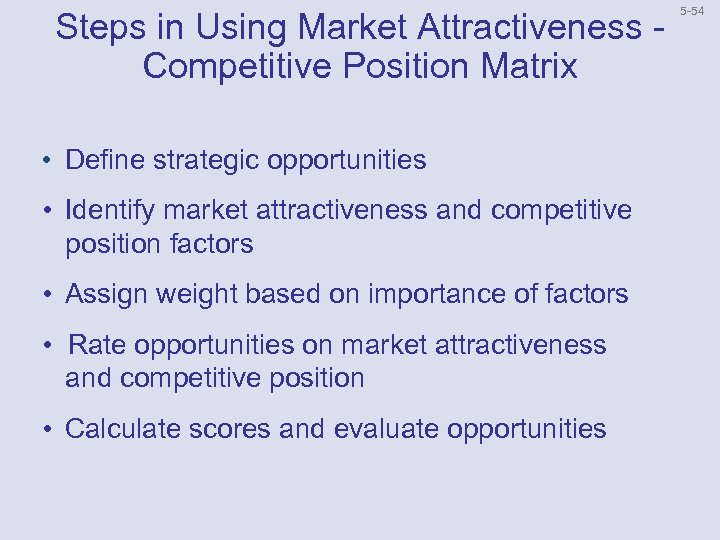 5-54

Steps in Using Market Attractiveness - Competitive Position Matrix

• Define strategic opportunities

• Identify market attractiveness and competitive position factors

• Assign weight based on importance of factors

• Rate opportunities on market attractiveness and competitive position

• Calculate scores and evaluate opportunities